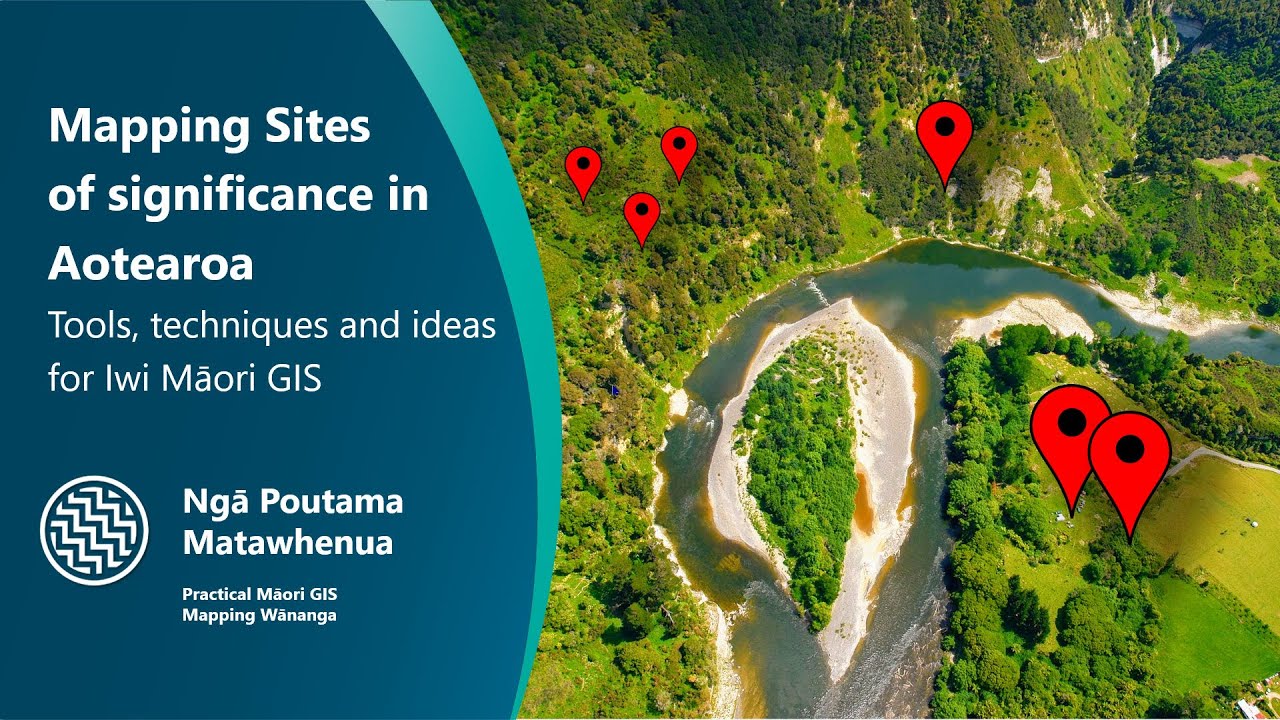 Mapping Sites of significance in Aotearoa

Tools, techniques and ideas for Iwi Māori GIS

Ngā Poutama Matawhenua

Practical Māori GIS Mapping Wānanga